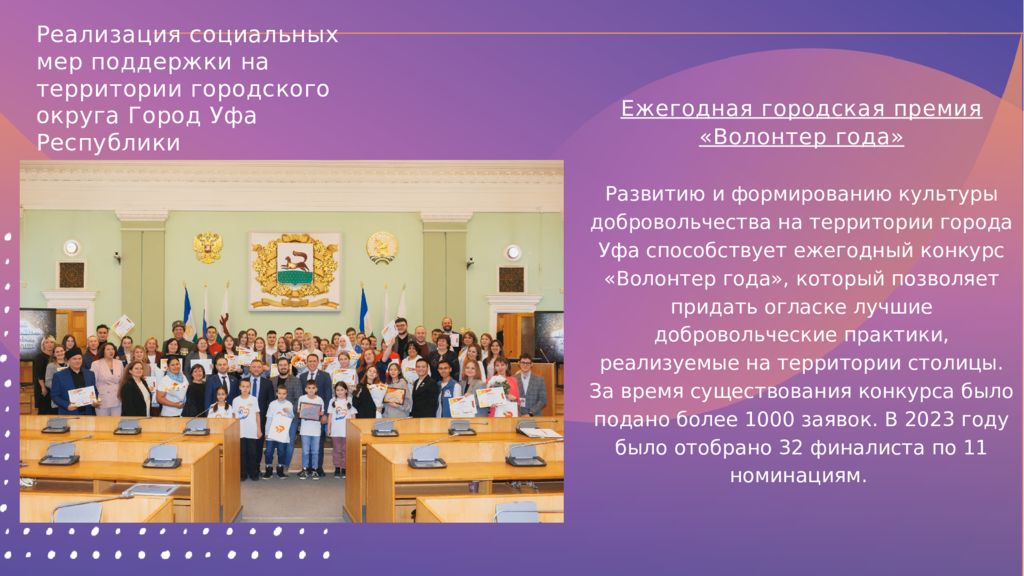 Реализация социальных мер поддержки на территории городского округа Город Уфа Республики

Ежегодная городская премия «Волонтер года»

Развитию и формированию культуры добровольчества на территории города Уфа способствует ежегодный конкурс «Волонтер года», который позволяет придать огласке лучшие добровольческие практики, реализуемые на территории столицы. За время существования конкурса было подано более 1000 заявок. В 2023 году было отобрано 32 финалиста по 11 номинациям.